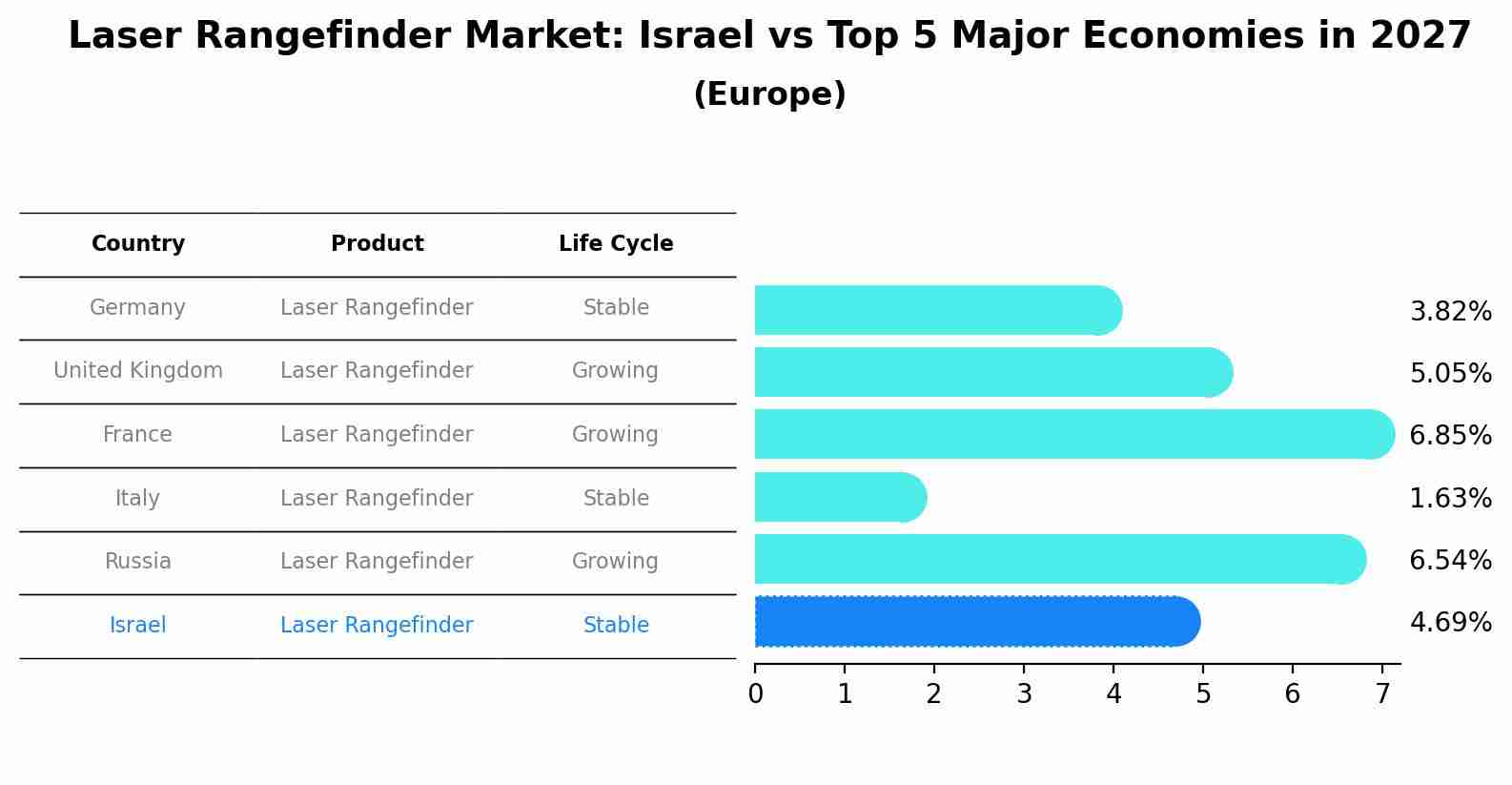 Laser Rangefinder Market: Israel vs Top 5 Major Economies in 2027
(Europe)

| Country | Product | Life Cycle |
|---|---|---|
| Germany | Laser Rangefinder | Stable |
| United Kingdom | Laser Rangefinder | Growing |
| France | Laser Rangefinder | Growing |
| Italy | Laser Rangefinder | Stable |
| Russia | Laser Rangefinder | Growing |
| Israel | Laser Rangefinder | Stable |

3.82%
5.05%
6.85%
1.63%
6.54%
4.69%

0 1 2 3 4 5 6 7